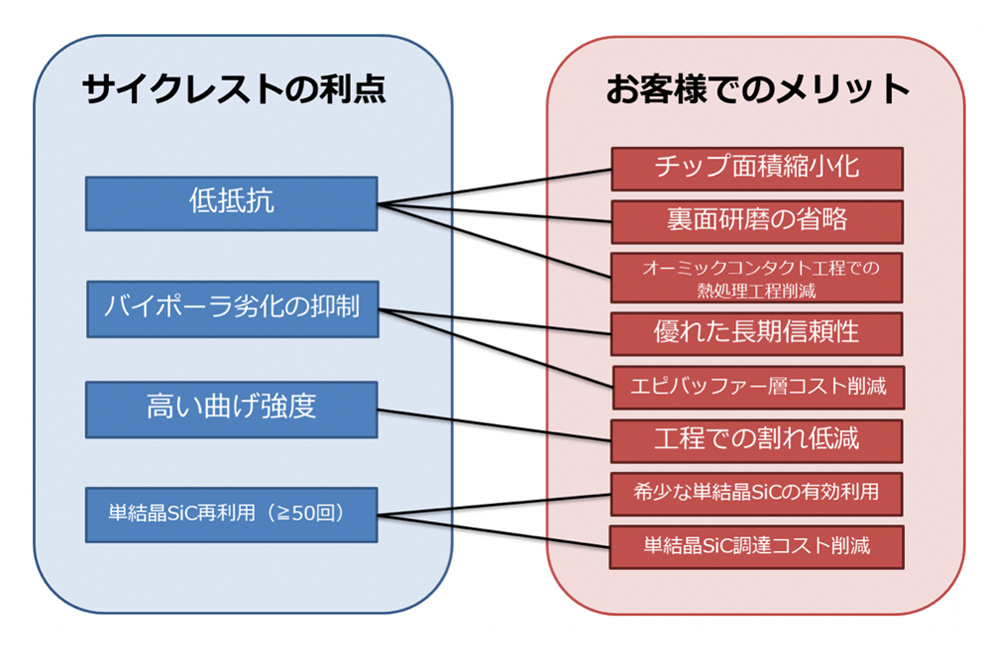 サイクレストの利点

低抵抗

バイポーラ劣化の抑制

高い曲げ強度

単結晶SiC再利用（≧50回）

お客様でのメリット

チップ面積縮小化

裏面研磨の省略

オーミックコンタクト工程での熱処理工程削減

優れた長期信頼性

エピバッファー層コスト削減

工程での割れ低減

希少な単結晶SiCの有効利用

単結晶SiC調達コスト削減